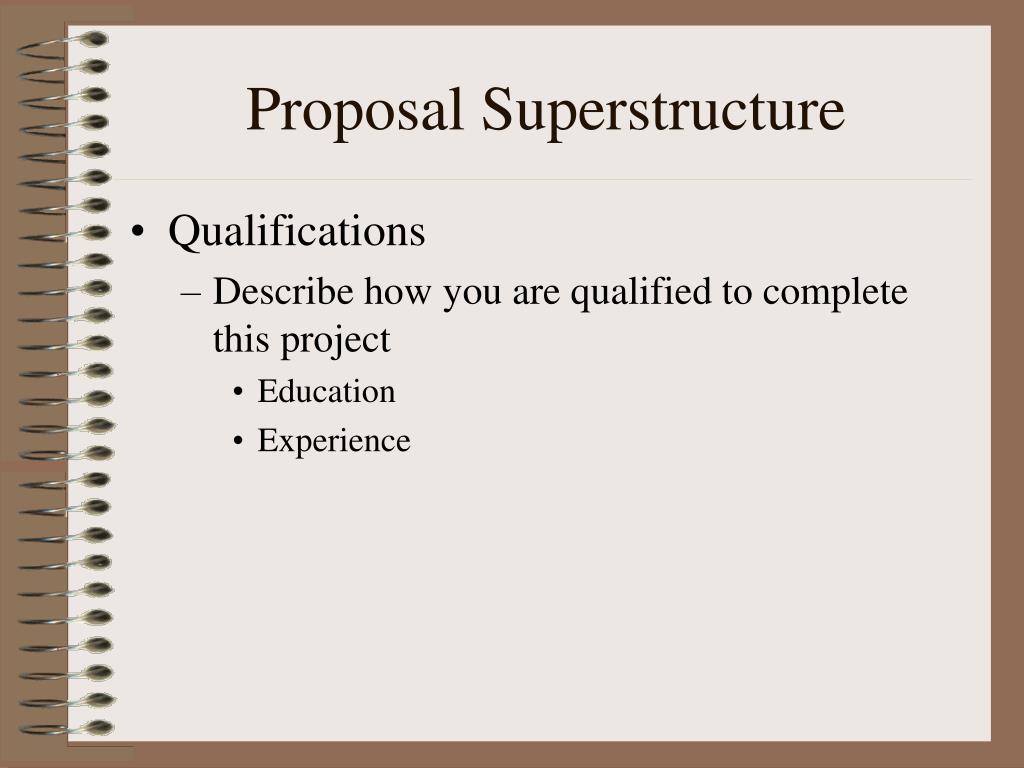 Proposal Superstructure

• Qualifications
– Describe how you are qualified to complete this project
• Education
• Experience